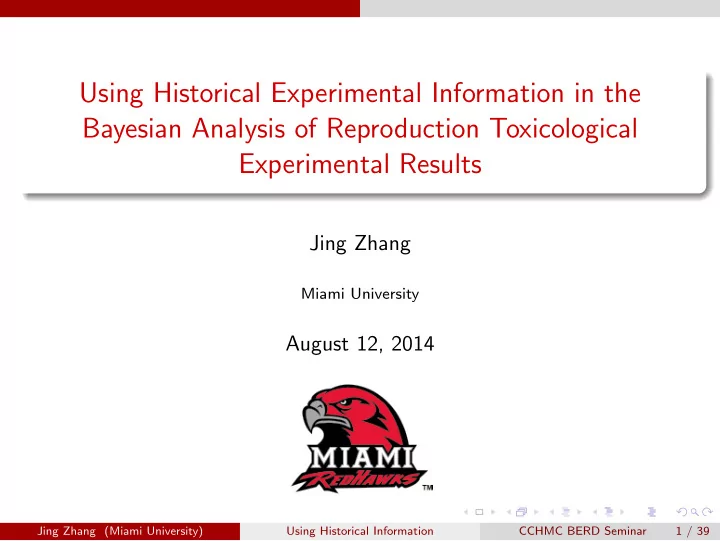 Using Historical Experimental Information in the Bayesian Analysis of Reproduction Toxicological Experimental Results

Jing Zhang

Miami University

August 12, 2014

MIAMI
REDHAWKS
TM

Jing Zhang (Miami University) Using Historical Information CCHMC BERD Seminar 1 / 39